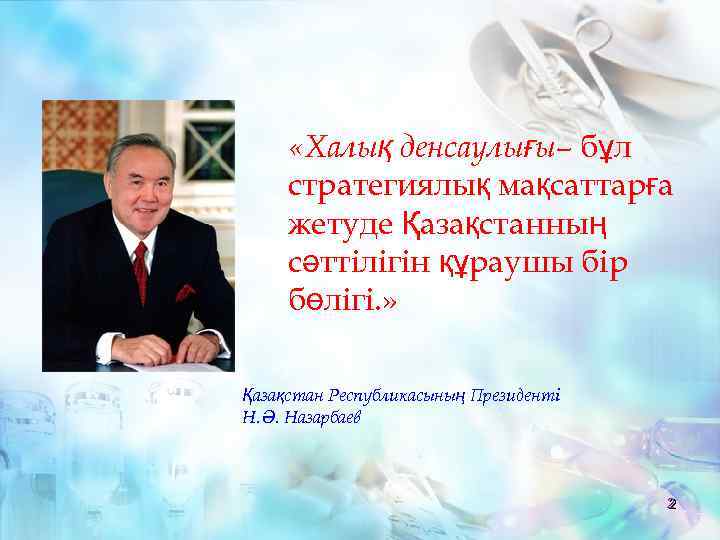 «Халық денсаулығы– бұл стратегиялық мақсаттарға жетуде Қазақстанның сәттілігін құраушы бір бөлігі.»

Қазақстан Республикасының Президенті
Н.Ә. Назарбаев

2